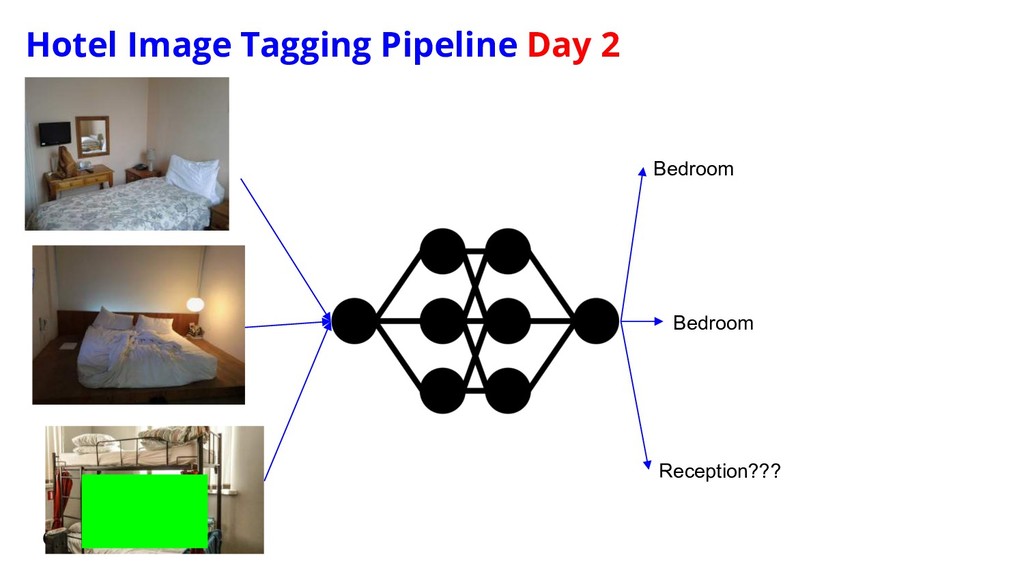 Hotel Image Tagging Pipeline Day 2

Bedroom

Bedroom

Reception???